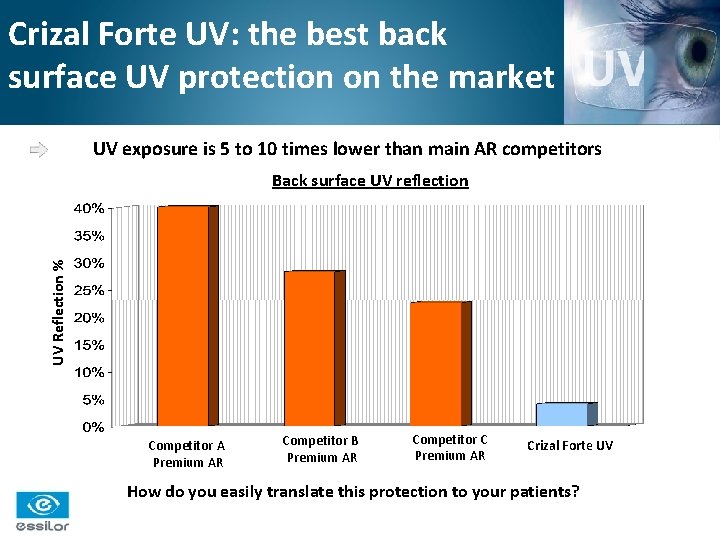 Crizal Forte UV: the best back surface UV protection on the market

UV

UV exposure is 5 to 10 times lower than main AR competitors

Back surface UV reflection

UV Reflection %

40%
35%
30%
25%
20%
15%
10%
5%
0%

Competitor A Premium AR

Competitor B Premium AR

Competitor C Premium AR

Crizal Forte UV

How do you easily translate this protection to your patients?

essilor